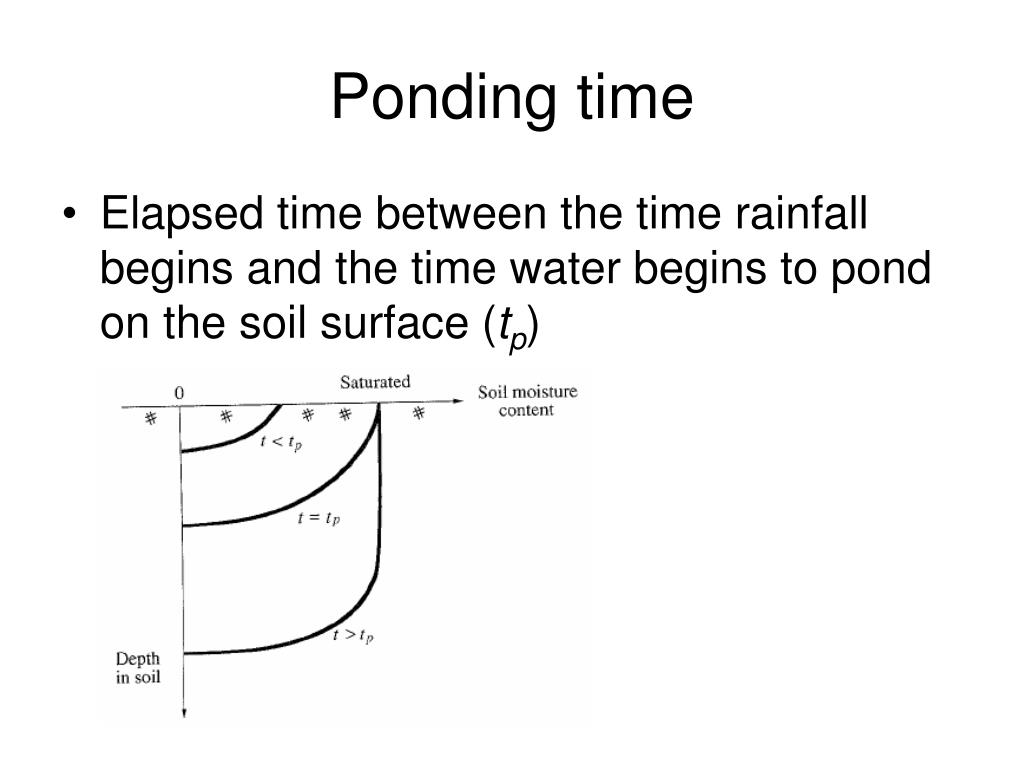 Ponding time

• Elapsed time between the time rainfall begins and the time water begins to pond on the soil surface ($t_p$)

0

Saturated

Soil moisture content

$t < t_p$

$t = t_p$

$t > t_p$

Depth in soil